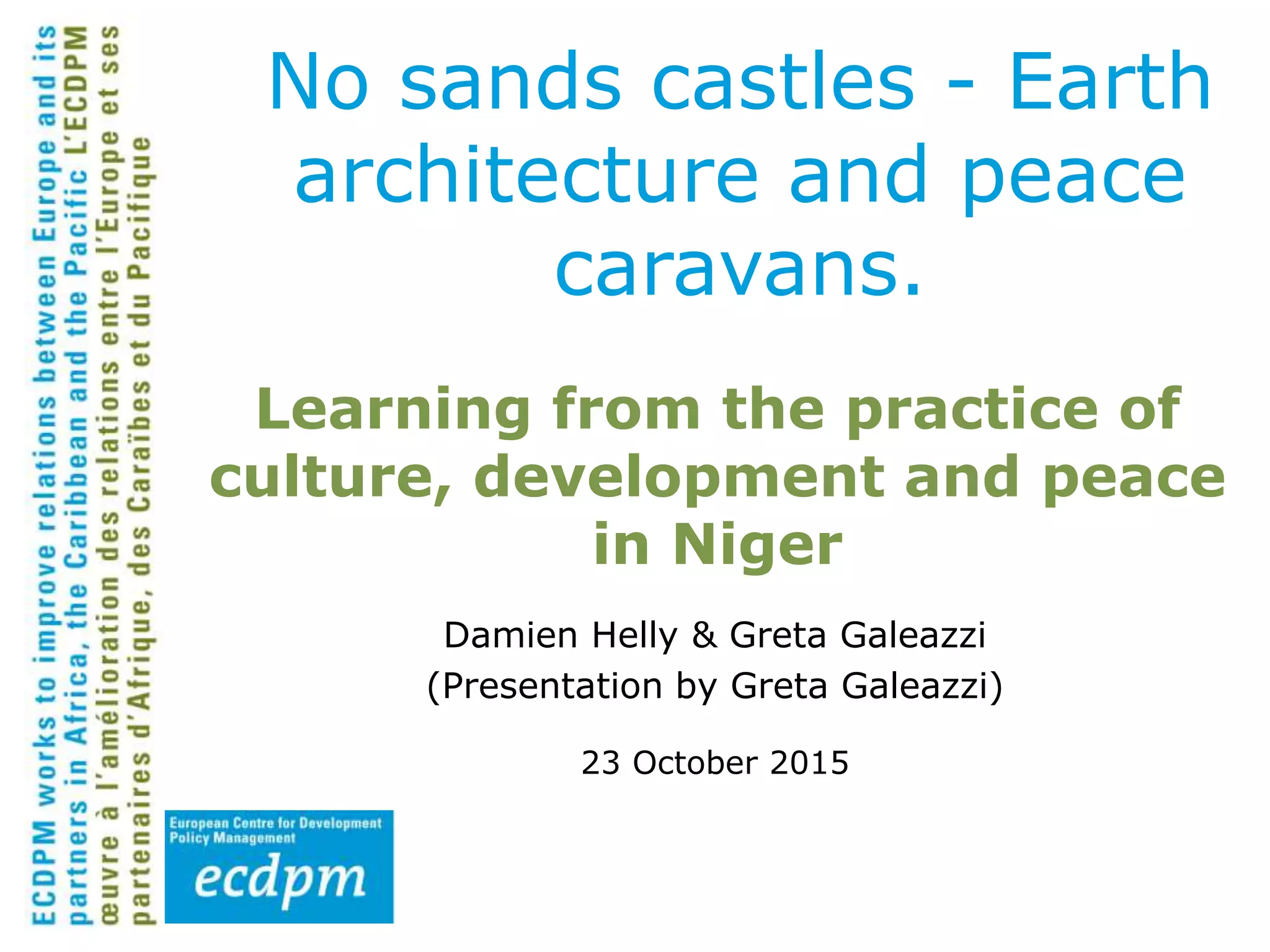 ECDPM works to improve relations between Europe and its partners in Africa, the Caribbean and the Pacific L'ECDPM œuvre à l'amélioration des relations entre l'Europe et ses partenaires d'Afrique, des Caraïbes et du Pacifique

No sands castles - Earth architecture and peace caravans.

Learning from the practice of culture, development and peace in Niger

Damien Helly & Greta Galeazzi
(Presentation by Greta Galeazzi)

23 October 2015

European Centre for Development Policy Management
ecdpm